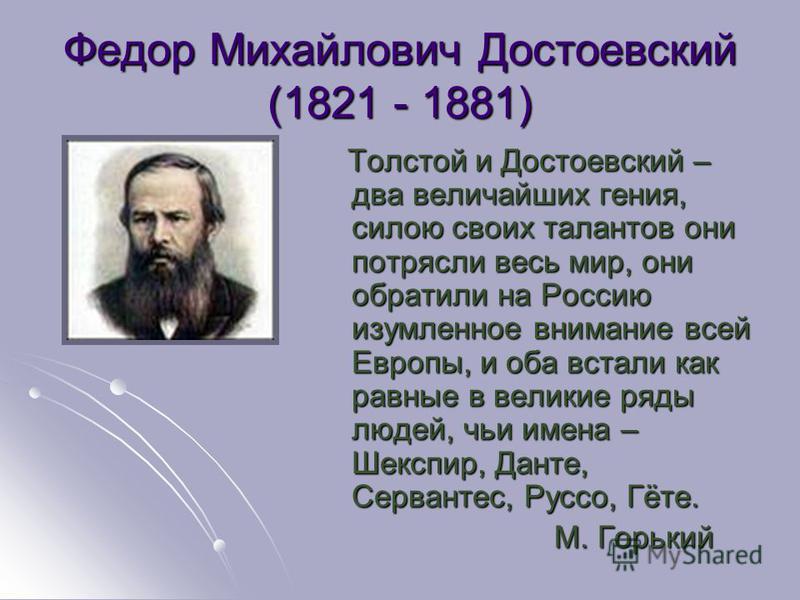 Федор Михайлович Достоевский (1821 - 1881)

Толстой и Достоевский – два величайших гения, силою своих талантов они потрясли весь мир, они обратили на Россию изумленное внимание всей Европы, и оба встали как равные в великие ряды людей, чьи имена – Шекспир, Данте, Сервантес, Руссо, Гёте.

М. Горький

MyShared